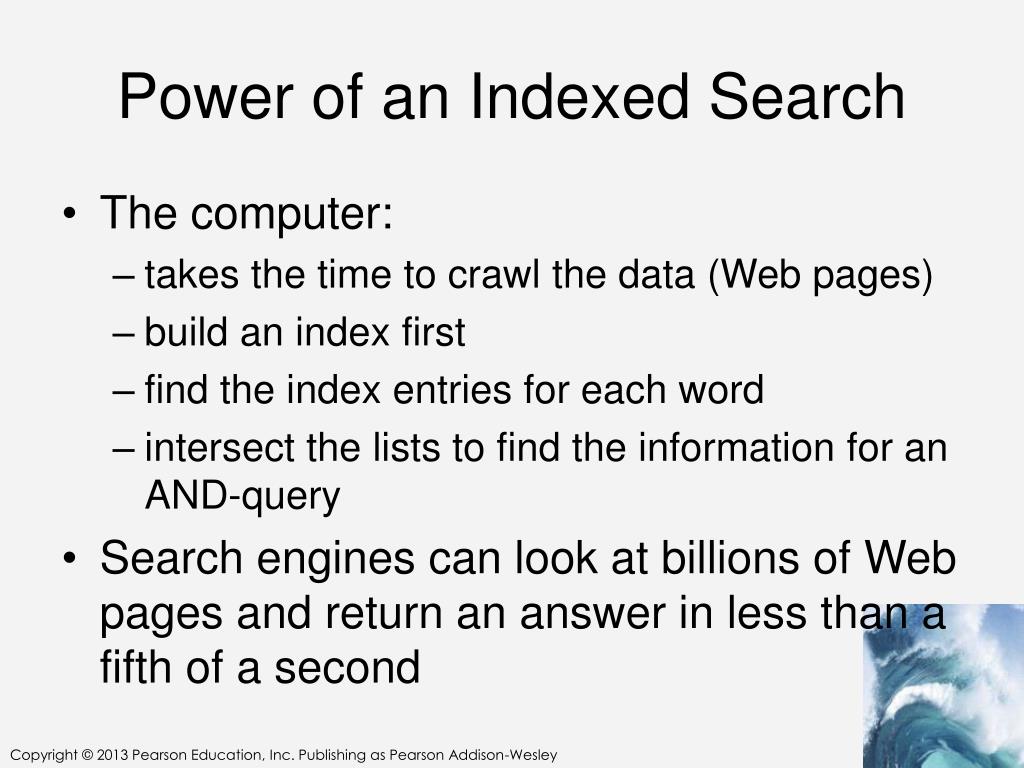 Power of an Indexed Search

• The computer:
– takes the time to crawl the data (Web pages)
– build an index first
– find the index entries for each word
– intersect the lists to find the information for an AND-query

• Search engines can look at billions of Web pages and return an answer in less than a fifth of a second

Copyright © 2013 Pearson Education, Inc. Publishing as Pearson Addison-Wesley